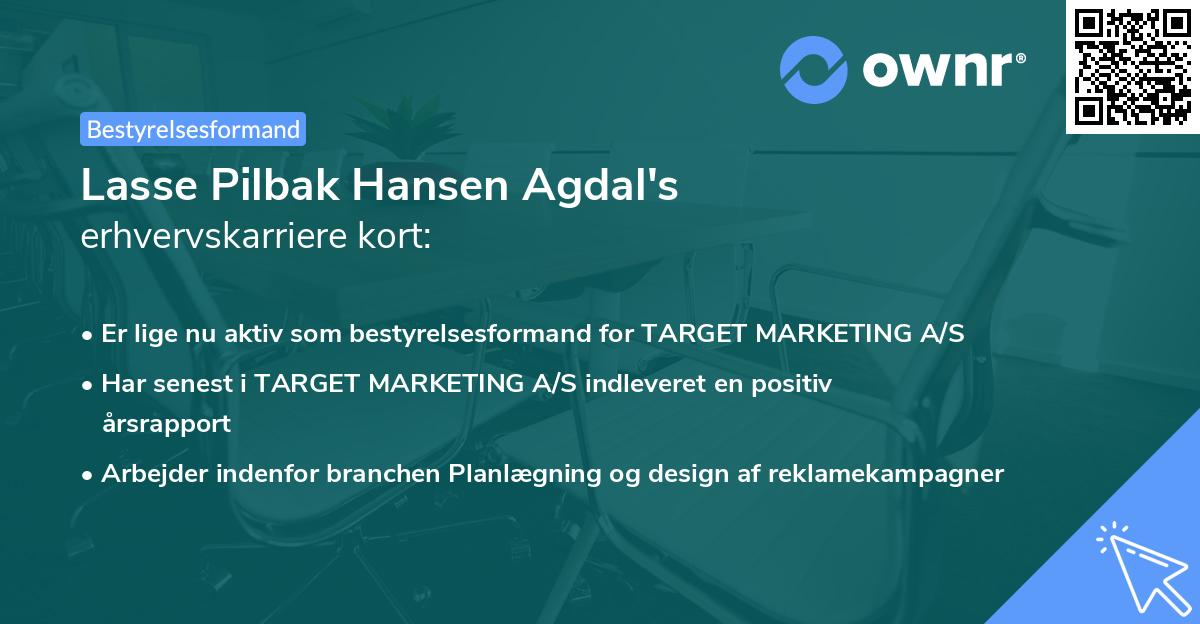 ownr®

Bestyrelsesformand

Lasse Pilbak Hansen Agdal's erhvervskarriere kort:

• Er lige nu aktiv som bestyrelsesformand for TARGET MARKETING A/S
• Har senest i TARGET MARKETING A/S indleveret en positiv årsrapport
• Arbejder indenfor branchen Planlægning og design af reklamekampagner